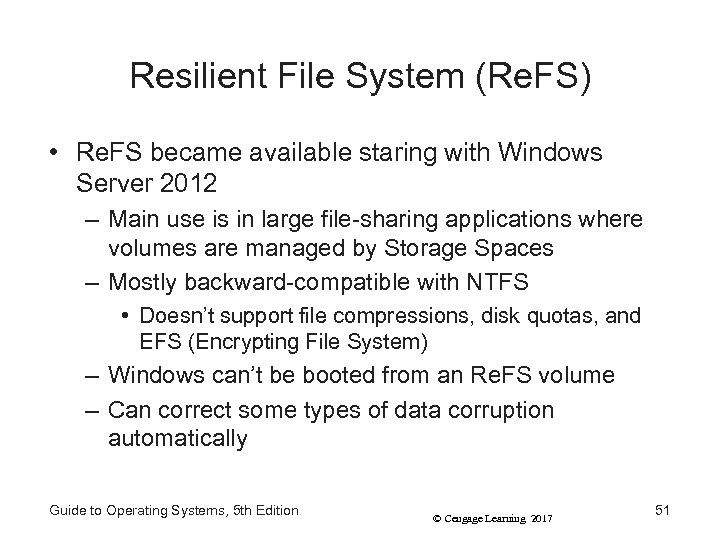 Resilient File System (ReFS)

• ReFS became available staring with Windows Server 2012

– Main use is in large file-sharing applications where volumes are managed by Storage Spaces

– Mostly backward-compatible with NTFS

• Doesn't support file compressions, disk quotas, and EFS (Encrypting File System)

– Windows can't be booted from an ReFS volume

– Can correct some types of data corruption automatically

Guide to Operating Systems, 5th Edition

© Cengage Learning 2017

51